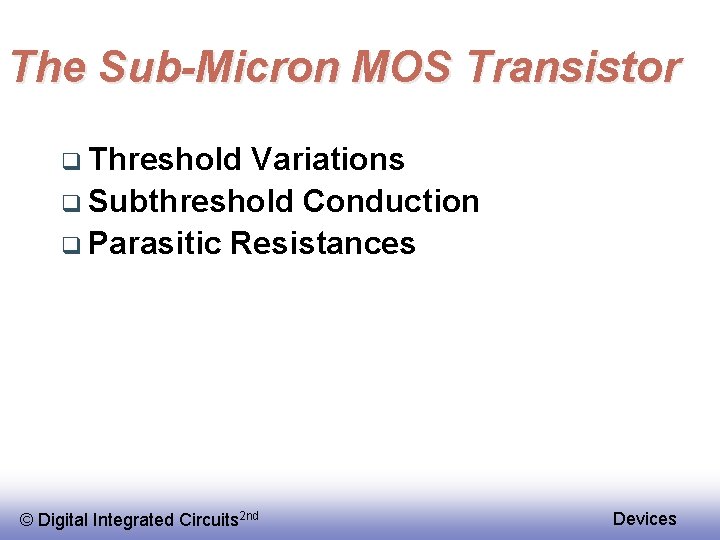 The Sub-Micron MOS Transistor

❑ Threshold Variations
❑ Subthreshold Conduction
❑ Parasitic Resistances

© Digital Integrated Circuits$^{2nd}$

Devices